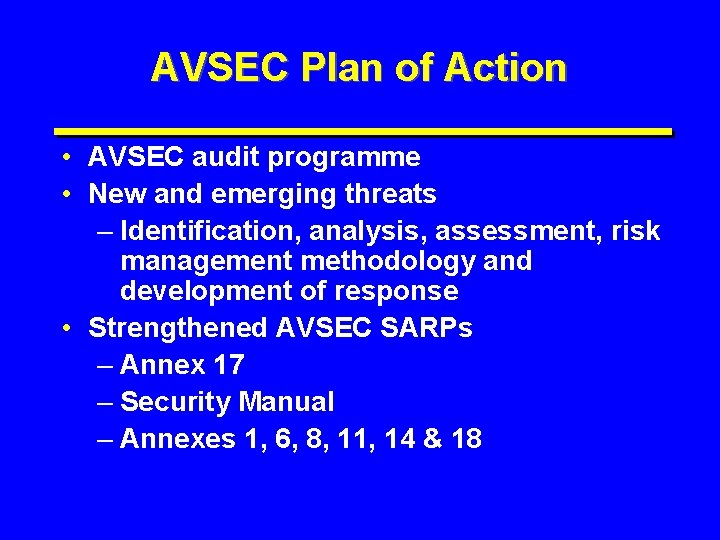 AVSEC Plan of Action

• AVSEC audit programme
• New and emerging threats
– Identification, analysis, assessment, risk management methodology and development of response
• Strengthened AVSEC SARPs
– Annex 17
– Security Manual
– Annexes 1, 6, 8, 11, 14 & 18